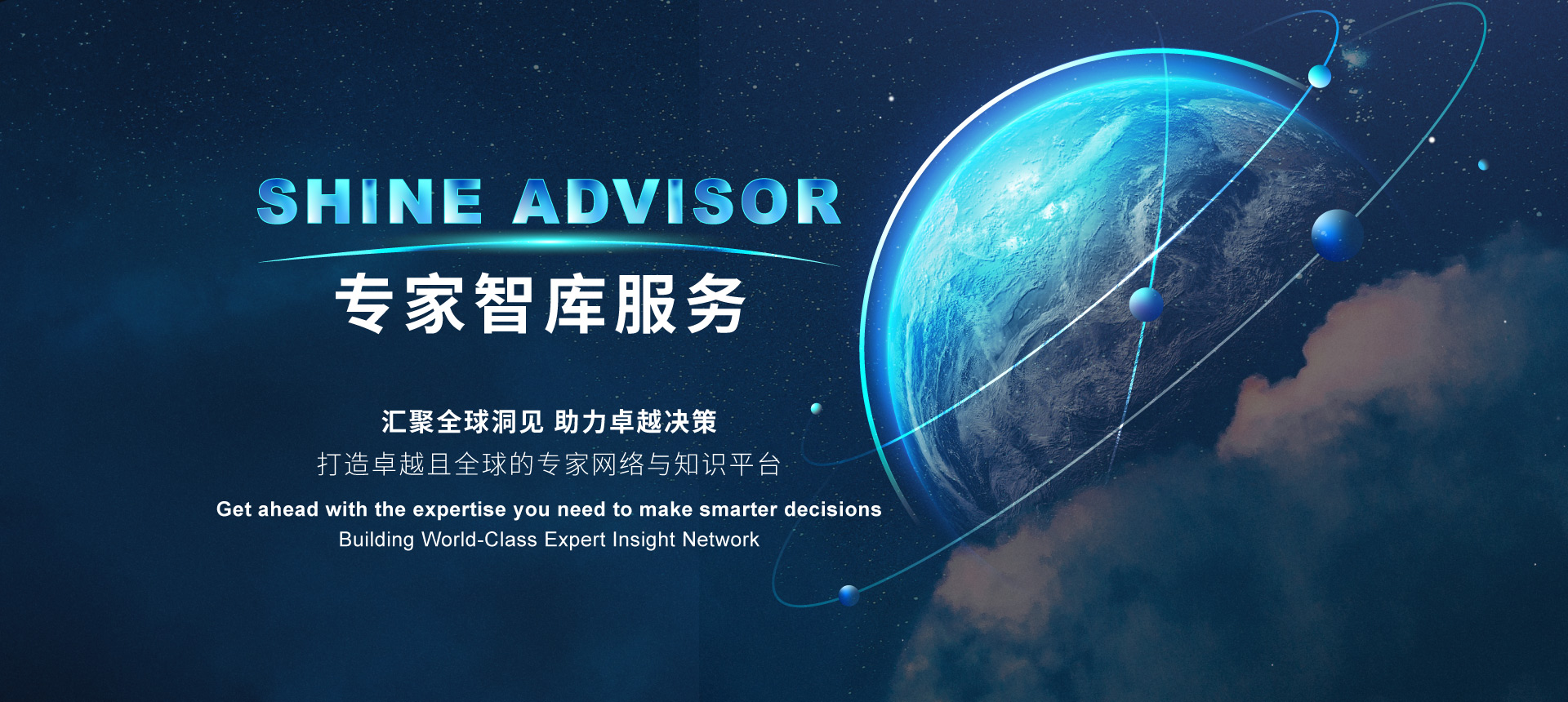 SHINE ADVISOR

专家智库服务

汇聚全球洞见 助力卓越决策

打造卓越且全球的专家网络与知识平台

Get ahead with the expertise you need to make smarter decisions

Building World-Class Expert Insight Network